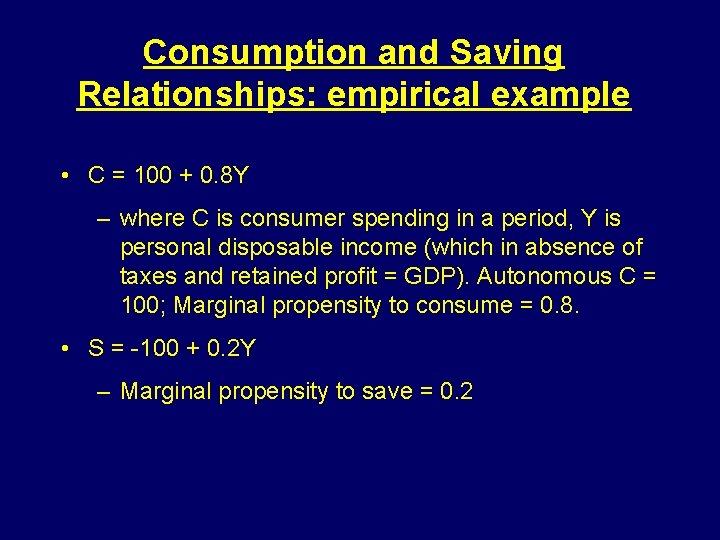 Consumption and Saving Relationships: empirical example

• $C = 100 + 0.8Y$

– where C is consumer spending in a period, Y is personal disposable income (which in absence of taxes and retained profit = GDP). Autonomous C = 100; Marginal propensity to consume = 0.8.

• $S = -100 + 0.2Y$

– Marginal propensity to save = 0.2